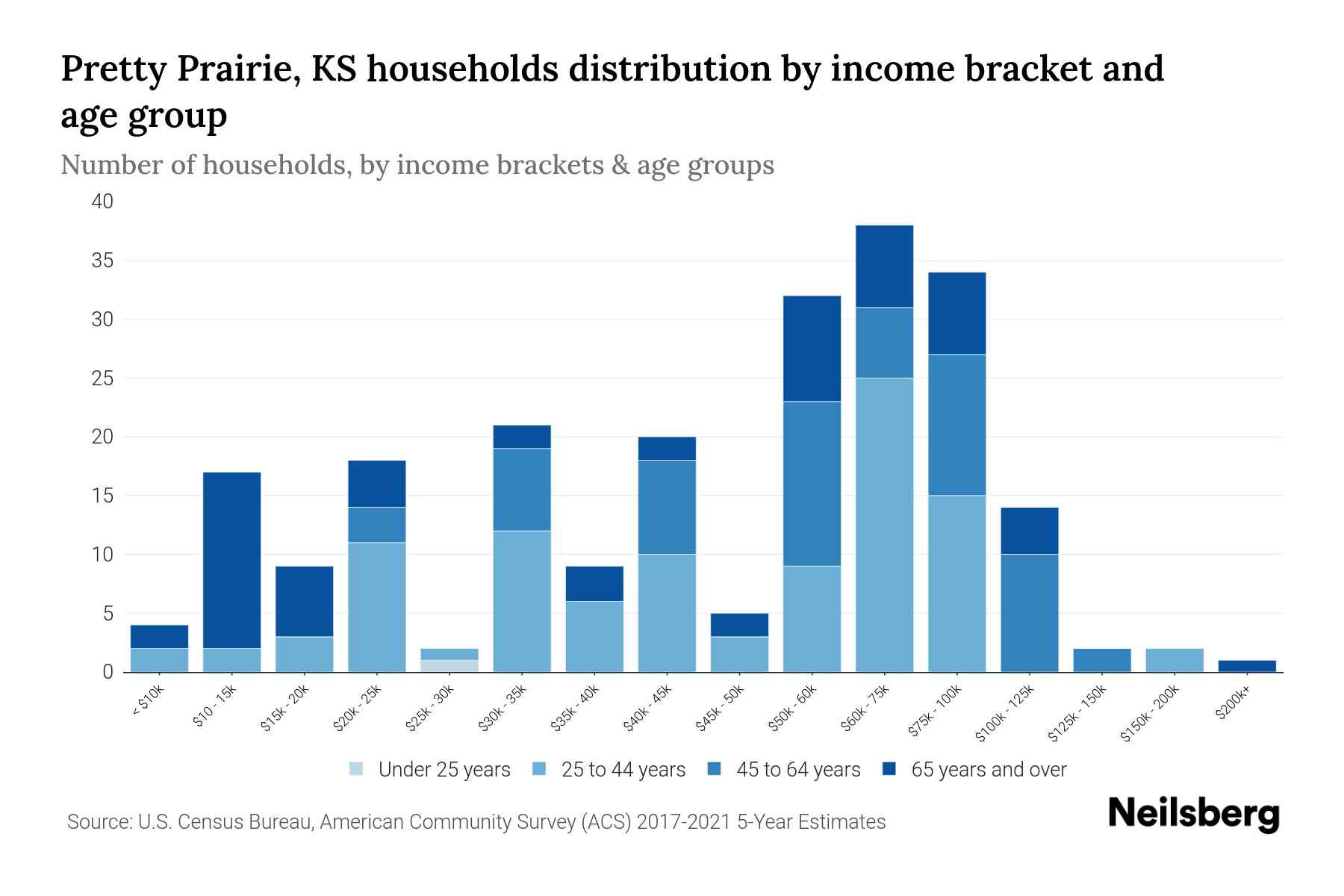 Pretty Prairie, KS households distribution by income bracket and age group

Number of households, by income brackets & age groups

40
35
30
25
20
15
10
5
0

< $10k
$10 - 15k
$15k - 20k
$20k - 25k
$25k - 30k
$30k - 35k
$35k - 40k
$40k - 45k
$45k - 50k
$50k - 60k
$60k - 75k
$75k - 100k
$100k - 125k
$125k - 150k
$150k - 200k
$200k+

Under 25 years
25 to 44 years
45 to 64 years
65 years and over

Source: U.S. Census Bureau, American Community Survey (ACS) 2017-2021 5-Year Estimates

Neilsberg